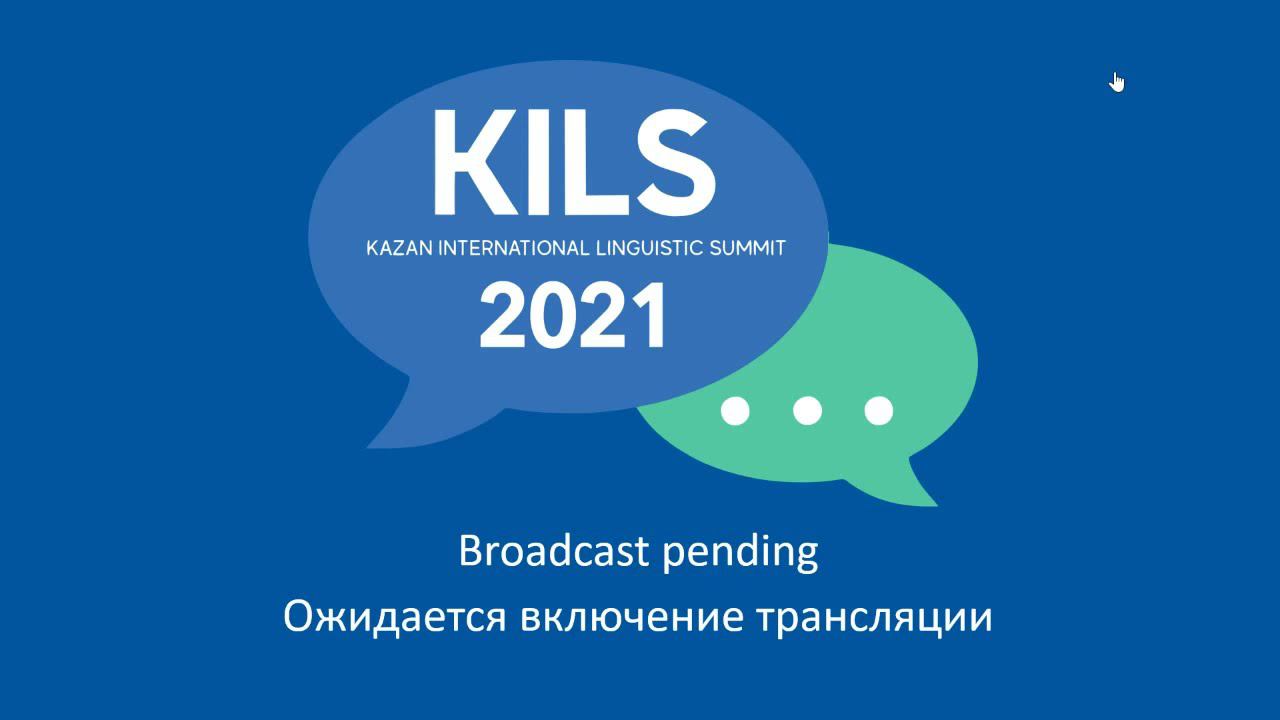 KILS
KAZAN INTERNATIONAL LINGUISTIC SUMMIT
2021

Broadcast pending
Ожидается включение трансляции